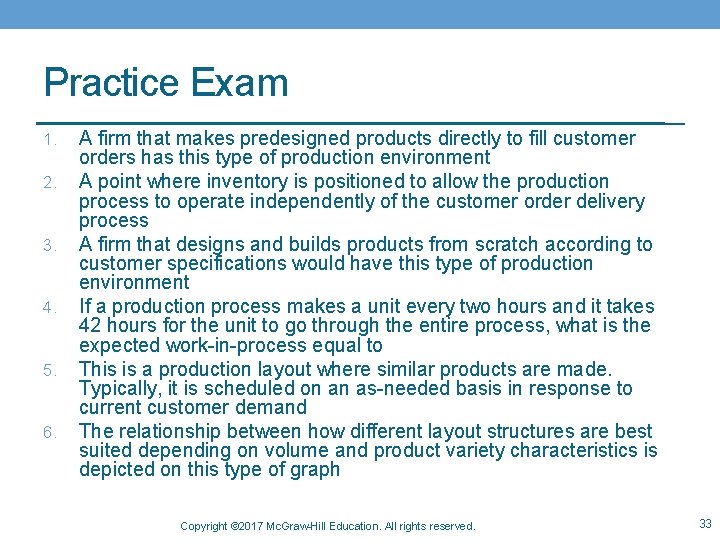 Practice Exam

1. A firm that makes predesigned products directly to fill customer orders has this type of production environment
2. A point where inventory is positioned to allow the production process to operate independently of the customer order delivery process
3. A firm that designs and builds products from scratch according to customer specifications would have this type of production environment
4. If a production process makes a unit every two hours and it takes 42 hours for the unit to go through the entire process, what is the expected work-in-process equal to
5. This is a production layout where similar products are made. Typically, it is scheduled on an as-needed basis in response to current customer demand
6. The relationship between how different layout structures are best suited depending on volume and product variety characteristics is depicted on this type of graph

Copyright ©2017 McGraw-Hill Education. All rights reserved.

33